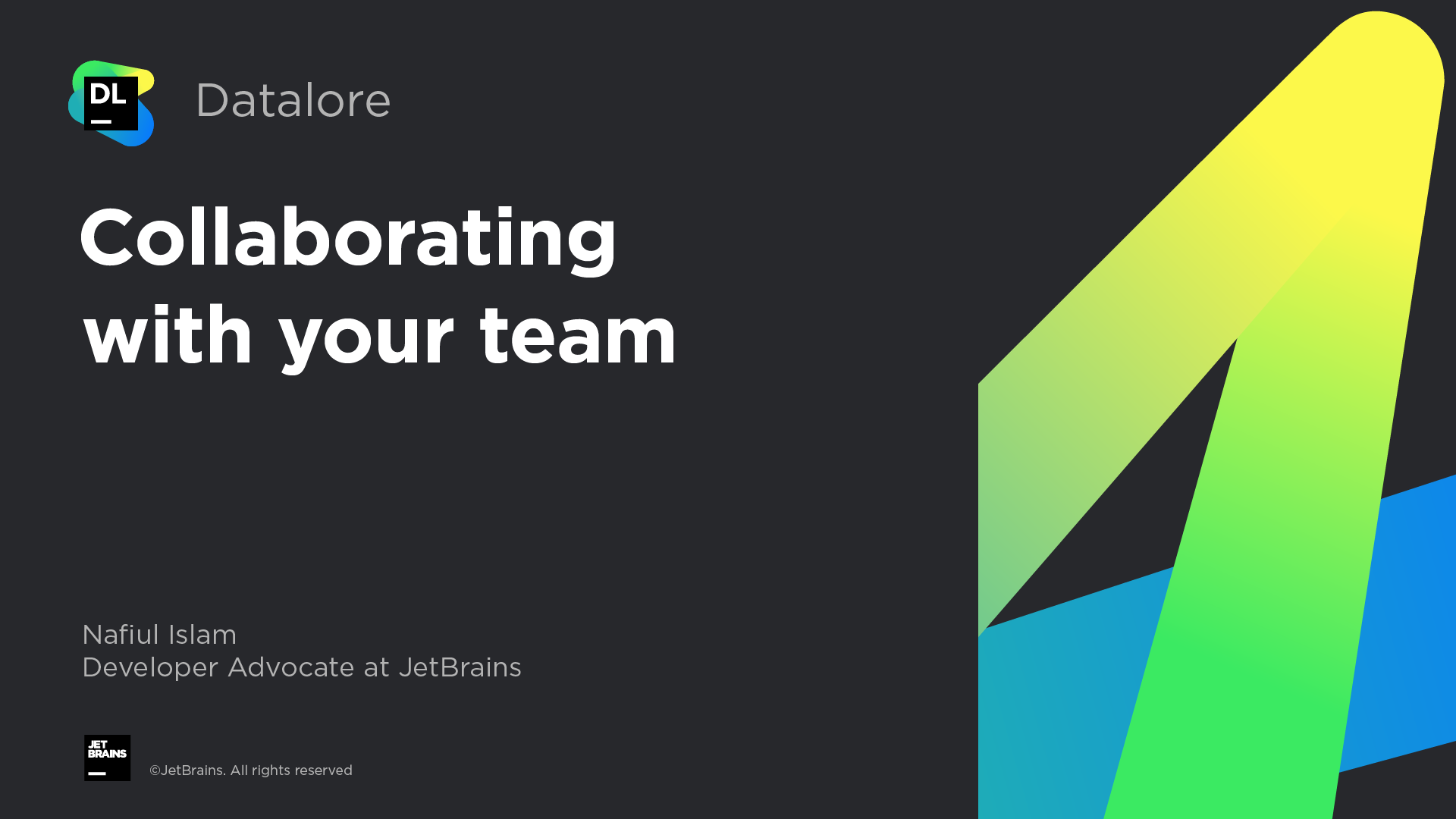 DL

Datalore

Collaborating with your team

Nafiul Islam
Developer Advocate at JetBrains

JET BRAINS

©JetBrains. All rights reserved